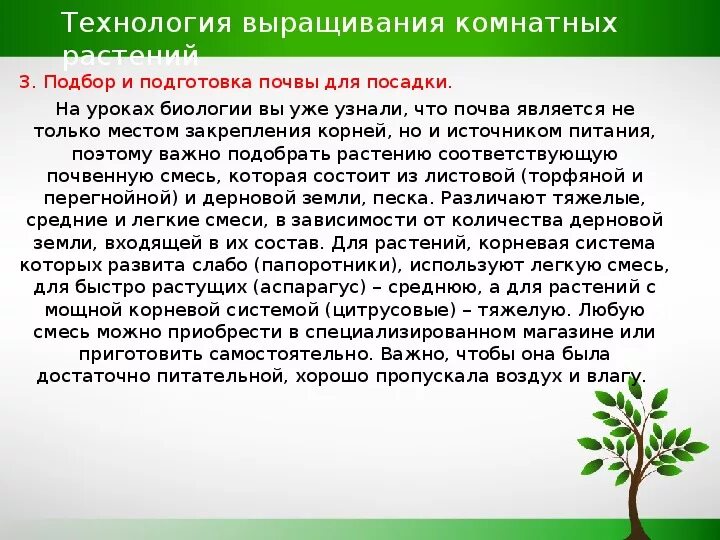 Технология выращивания комнатных растений

3. Подбор и подготовка почвы для посадки.

На уроках биологии вы уже узнали, что почва является не только местом закрепления корней, но и источником питания, поэтому важно подобрать растению соответствующую почвенную смесь, которая состоит из листовой (торфяной и перегнойной) и дерновой земли, песка. Различают тяжелые, средние и легкие смеси, в зависимости от количества дерновой земли, входящей в их состав. Для растений, корневая система которых развита слабо (папоротники), используют легкую смесь, для быстро растущих (аспарагус) – среднюю, а для растений с мощной корневой системой (цитрусовые) – тяжелую. Любую смесь можно приобрести в специализированном магазине или приготовить самостоятельно. Важно, чтобы она была достаточно питательной, хорошо пропускала воздух и влагу.